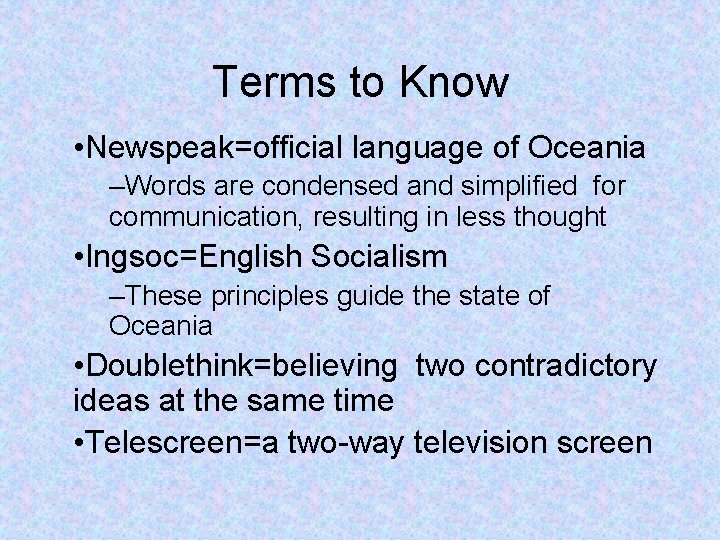 Terms to Know

•Newspeak=official language of Oceania

–Words are condensed and simplified for communication, resulting in less thought

•Ingsoc=English Socialism

–These principles guide the state of Oceania

•Doublethink=believing two contradictory ideas at the same time

•Telescreen=a two-way television screen